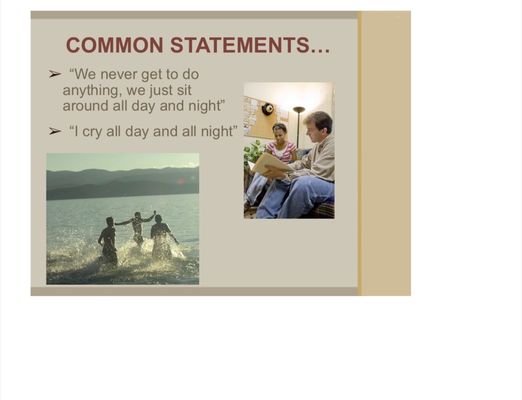 COMMON STATEMENTS…

➢ “We never get to do anything, we just sit around all day and night”

➢ “I cry all day and all night”